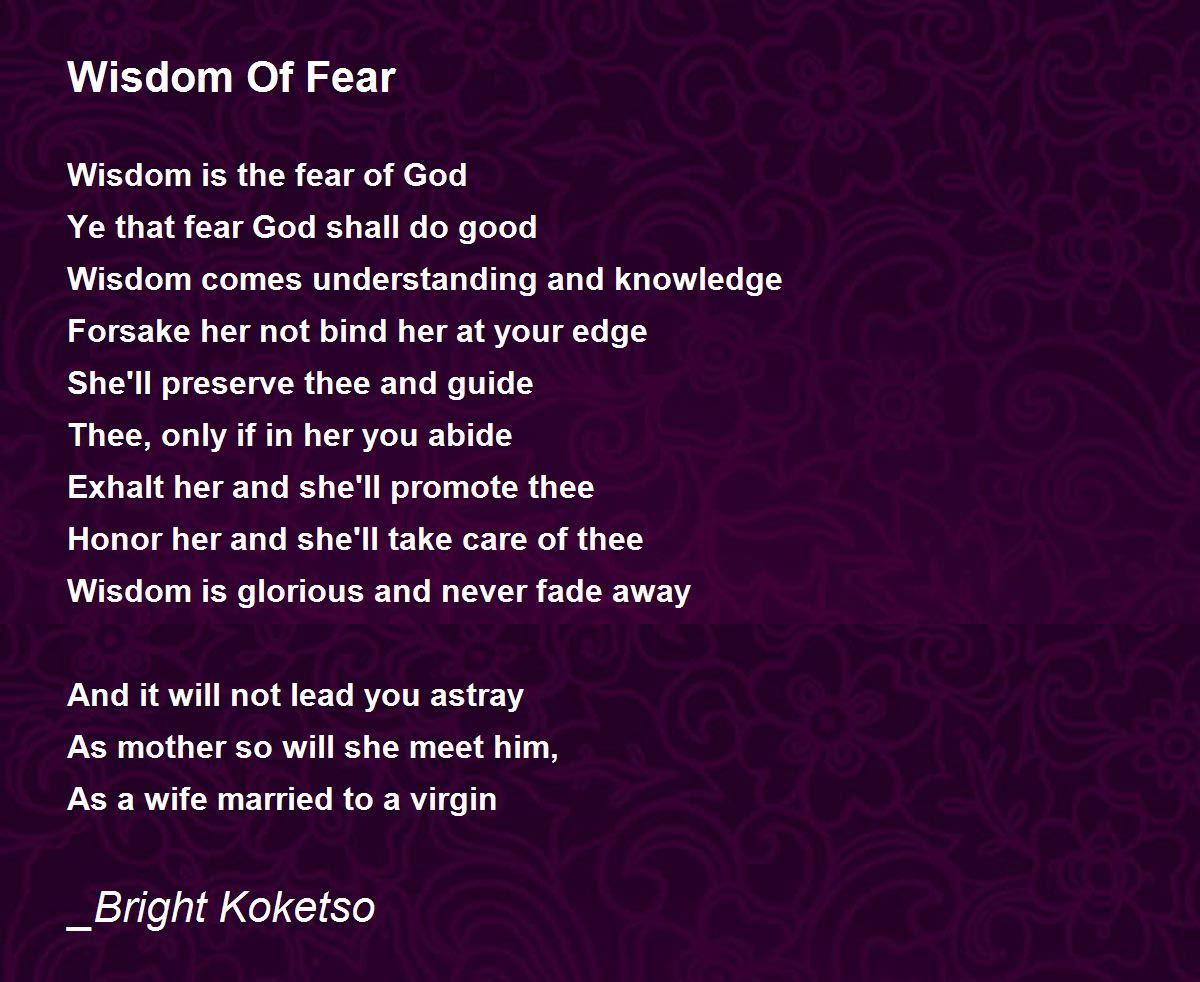 Wisdom Of Fear

Wisdom is the fear of God
Ye that fear God shall do good
Wisdom comes understanding and knowledge
Forsake her not bind her at your edge
She'll preserve thee and guide
Thee, only if in her you abide
Exhalt her and she'll promote thee
Honor her and she'll take care of thee
Wisdom is glorious and never fade away

And it will not lead you astray
As mother so will she meet him,
As a wife married to a virgin

_Bright Koketso